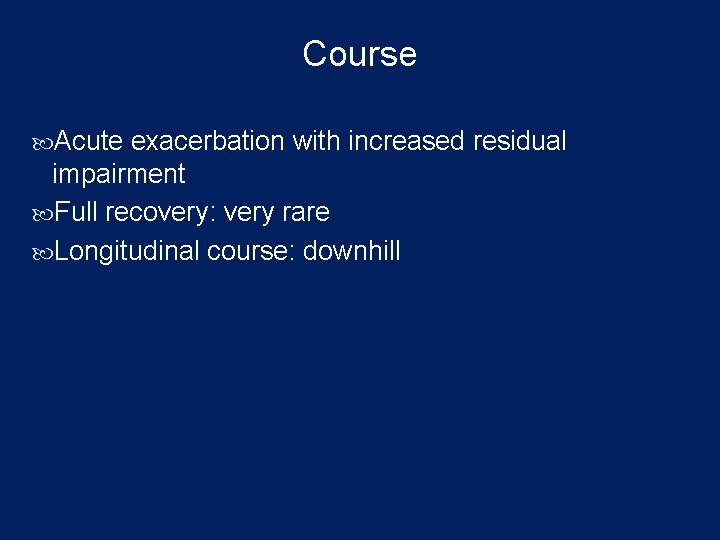 Course

Acute exacerbation with increased residual impairment

Full recovery: very rare

Longitudinal course: downhill